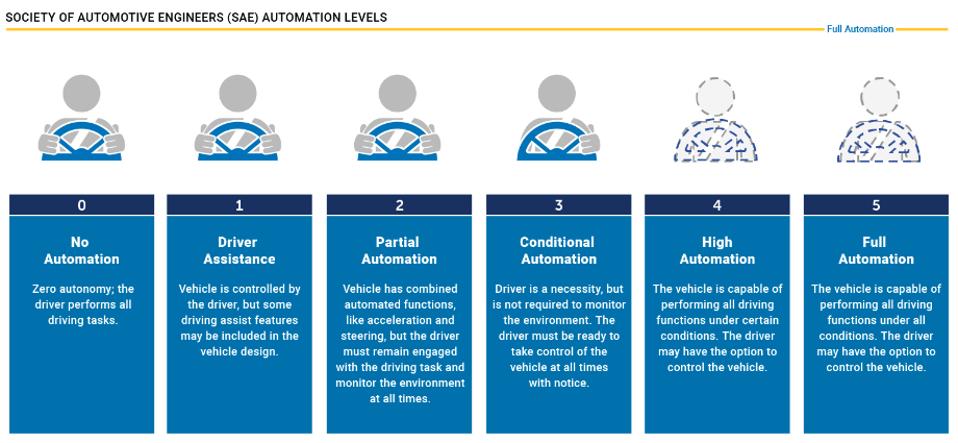 SOCIETY OF AUTOMOTIVE ENGINEERS (SAE) AUTOMATION LEVELS

Full Automation

0
No Automation
Zero autonomy; the driver performs all driving tasks.

1
Driver Assistance
Vehicle is controlled by the driver, but some driving assist features may be included in the vehicle design.

2
Partial Automation
Vehicle has combined automated functions, like acceleration and steering, but the driver must remain engaged with the driving task and monitor the environment at all times.

3
Conditional Automation
Driver is a necessity, but is not required to monitor the environment. The driver must be ready to take control of the vehicle at all times with notice.

4
High Automation
The vehicle is capable of performing all driving functions under certain conditions. The driver may have the option to control the vehicle.

5
Full Automation
The vehicle is capable of performing all driving functions under all conditions. The driver may have the option to control the vehicle.